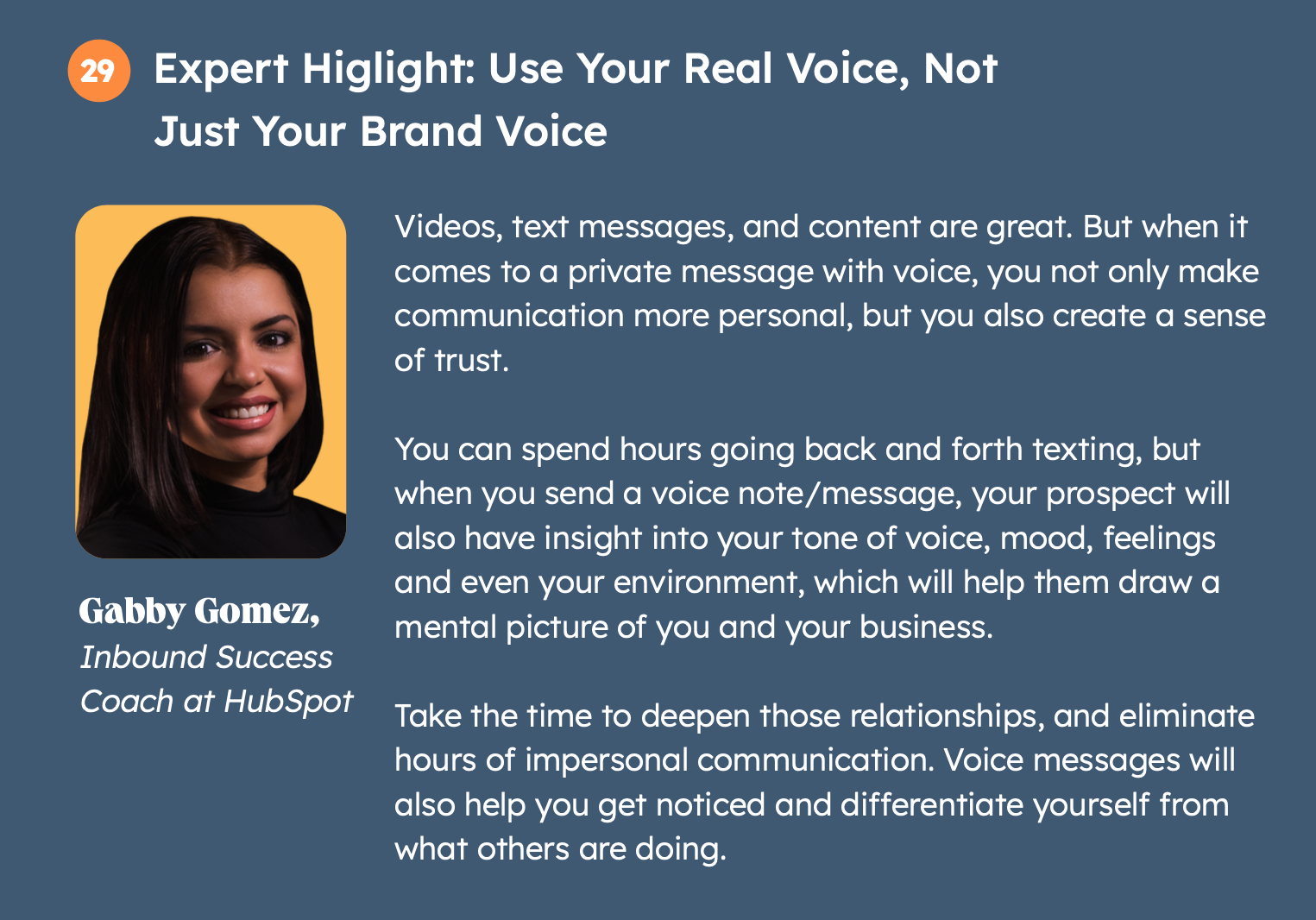 29 Expert Higlight: Use Your Real Voice, Not Just Your Brand Voice

Gabby Gomez,
Inbound Success Coach at HubSpot

Videos, text messages, and content are great. But when it comes to a private message with voice, you not only make communication more personal, but you also create a sense of trust.

You can spend hours going back and forth texting, but when you send a voice note/message, your prospect will also have insight into your tone of voice, mood, feelings and even your environment, which will help them draw a mental picture of you and your business.

Take the time to deepen those relationships, and eliminate hours of impersonal communication. Voice messages will also help you get noticed and differentiate yourself from what others are doing.